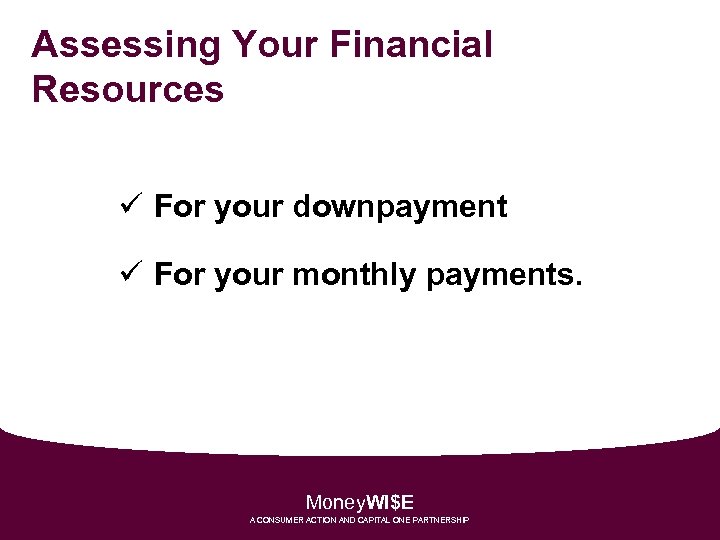 Assessing Your Financial Resources

✓ For your downpayment

✓ For your monthly payments.

MoneyWI$E
A CONSUMER ACTION AND CAPITAL ONE PARTNERSHIP